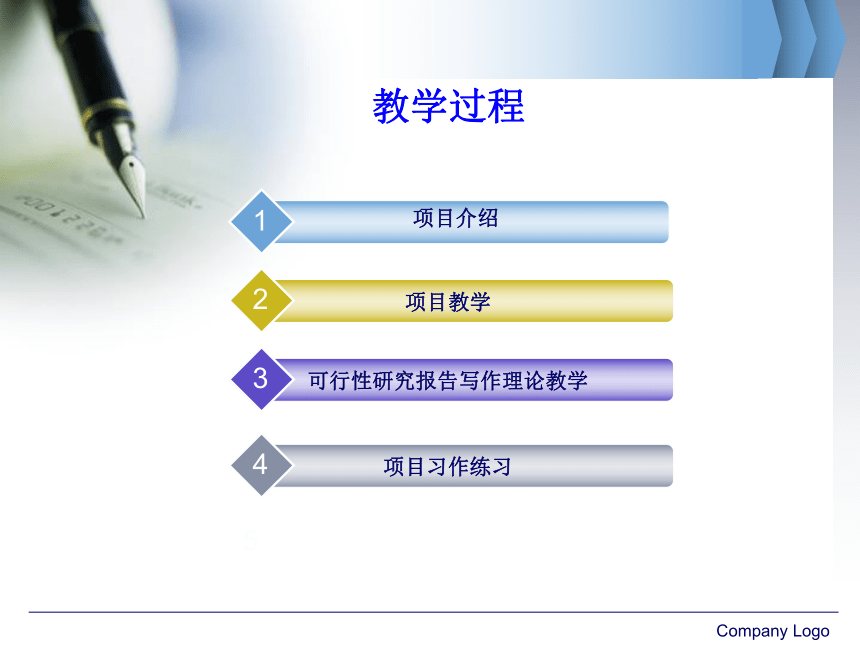 教学过程

1 项目介绍

2 项目教学

3 可行性研究报告写作理论教学

4 项目习作练习

Company Logo